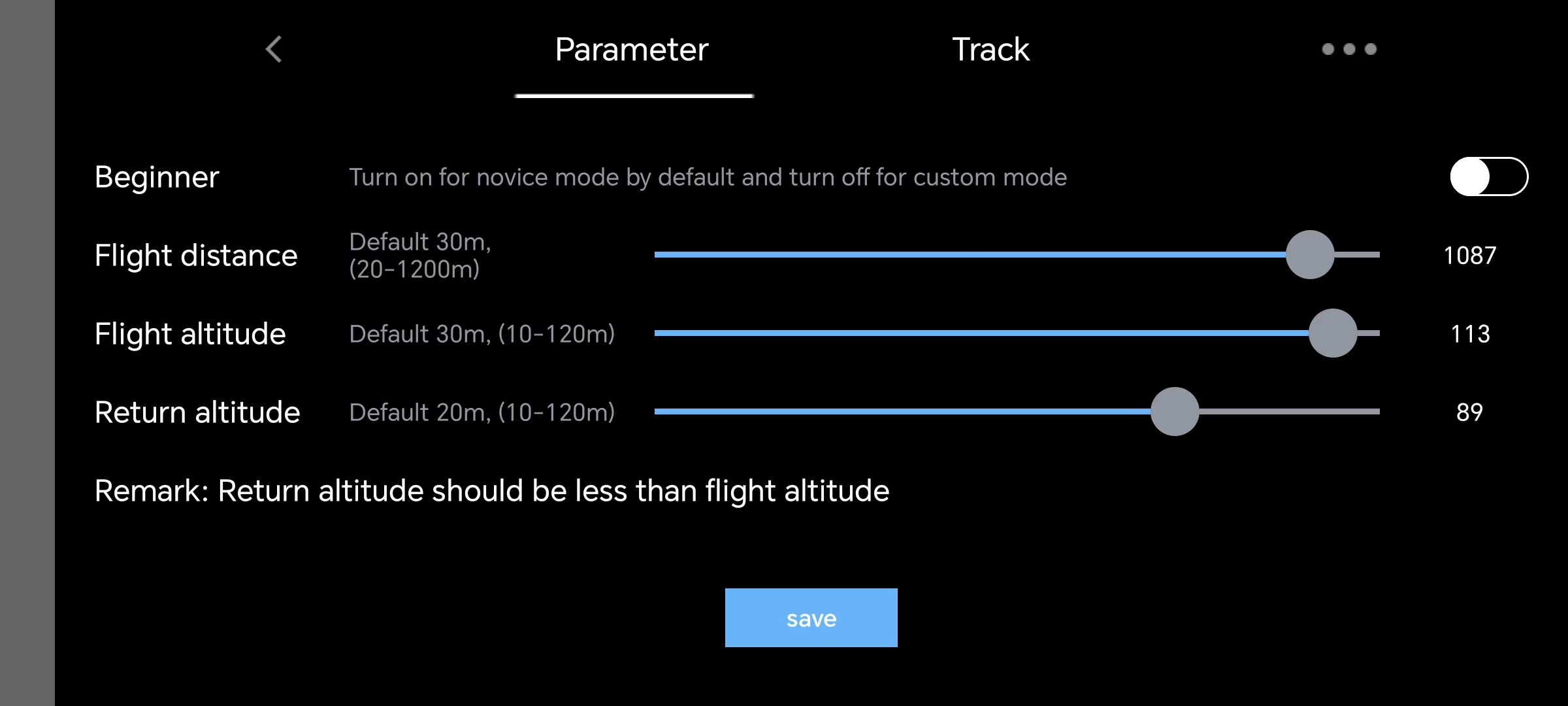 Parameter Track

Beginner Turn on for novice mode by default and turn off for custom mode

Flight distance Default 30m, (20-1200m) 1087

Flight altitude Default 30m, (10-120m) 113

Return altitude Default 20m, (10-120m) 89

Remark: Return altitude should be less than flight altitude

save